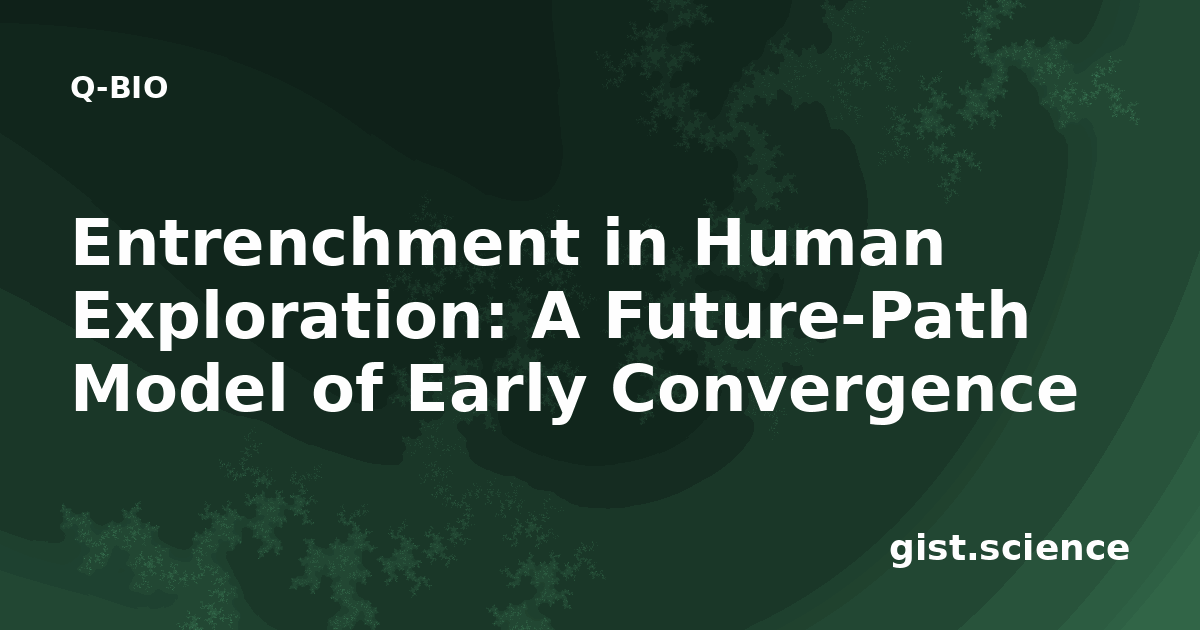 Q-BIO

Entrenchment in Human Exploration: A Future-Path Model of Early Convergence

gist.science